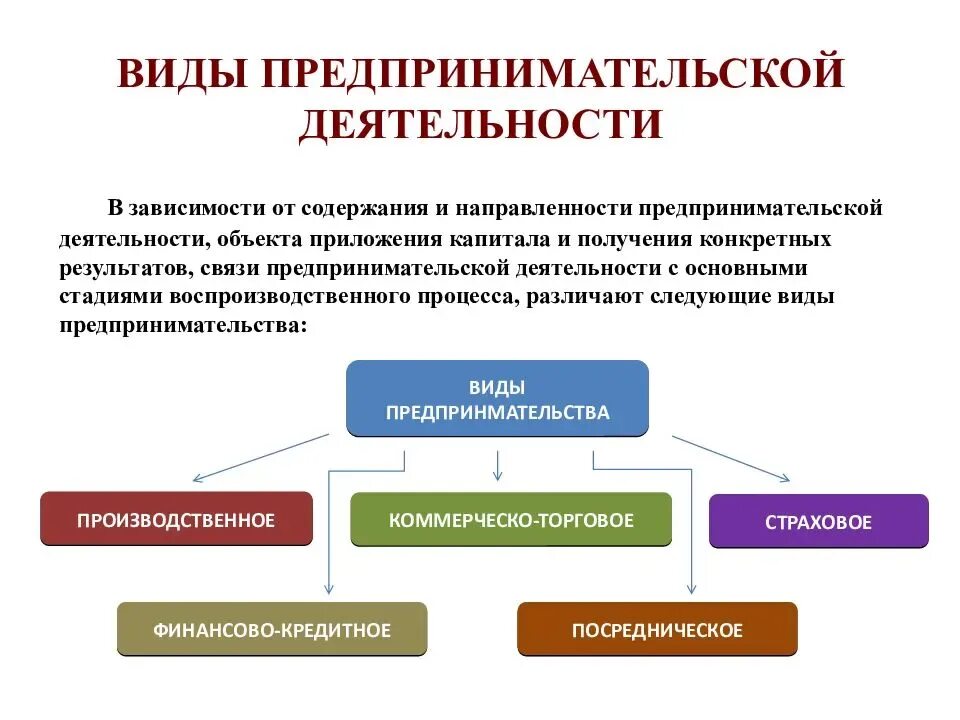 ВИДЫ ПРЕДПРИНИМАТЕЛЬСКОЙ ДЕЯТЕЛЬНОСТИ

В зависимости от содержания и направленности предпринимательской деятельности, объекта приложения капитала и получения конкретных результатов, связи предпринимательской деятельности с основными стадиями воспроизводственного процесса, различают следующие виды предпринимательства:

ВИДЫ ПРЕДПРИНМАТЕЛЬСТВА

ПРОИЗВОДСТВЕННОЕ

КОММЕРЧЕСКО-ТОРГОВОЕ

СТРАХОВОЕ

ФИНАНСОВО-КРЕДИТНОЕ

ПОСРЕДНИЧЕСКОЕ